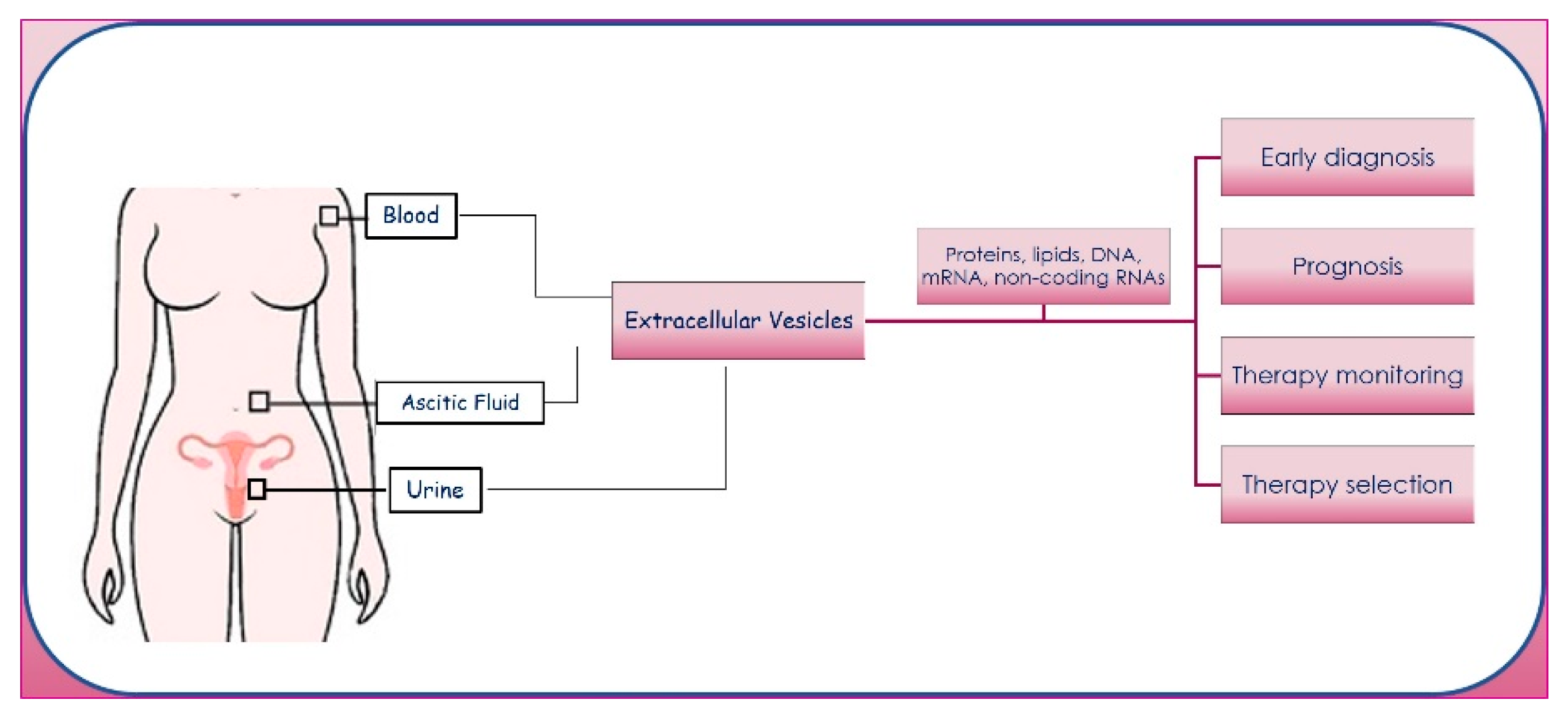 Blood

Ascitic Fluid

Urine

Extracellular Vesicles

Proteins, lipids, DNA, mRNA, non-coding RNAs

Early diagnosis

Prognosis

Therapy monitoring

Therapy selection